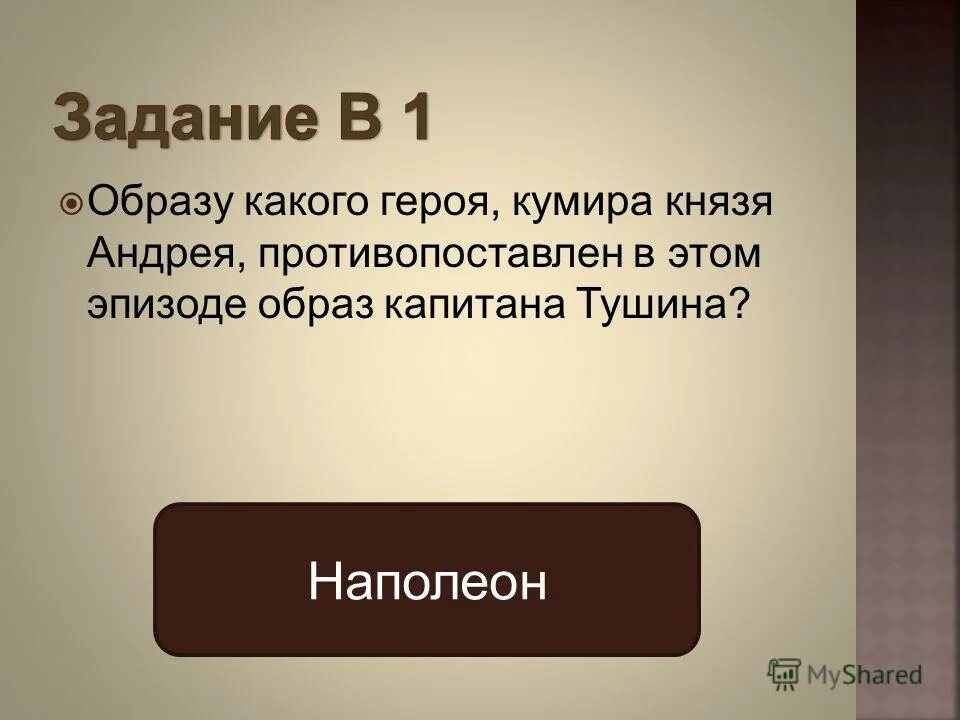 Задание В 1

Образу какого героя, кумира князя Андрея, противопоставлен в этом эпизоде образ капитана Тушина?

Наполеон

MyShared